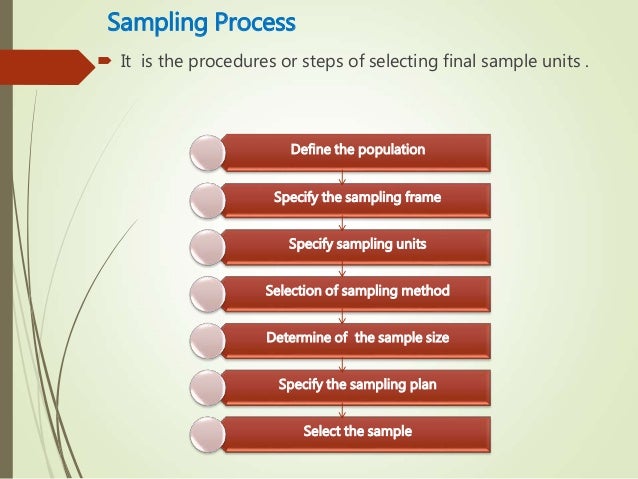 Sampling Process

It is the procedures or steps of selecting final sample units .

Define the population

Specify the sampling frame

Specify sampling units

Selection of sampling method

Determine of the sample size

Specify the sampling plan

Select the sample